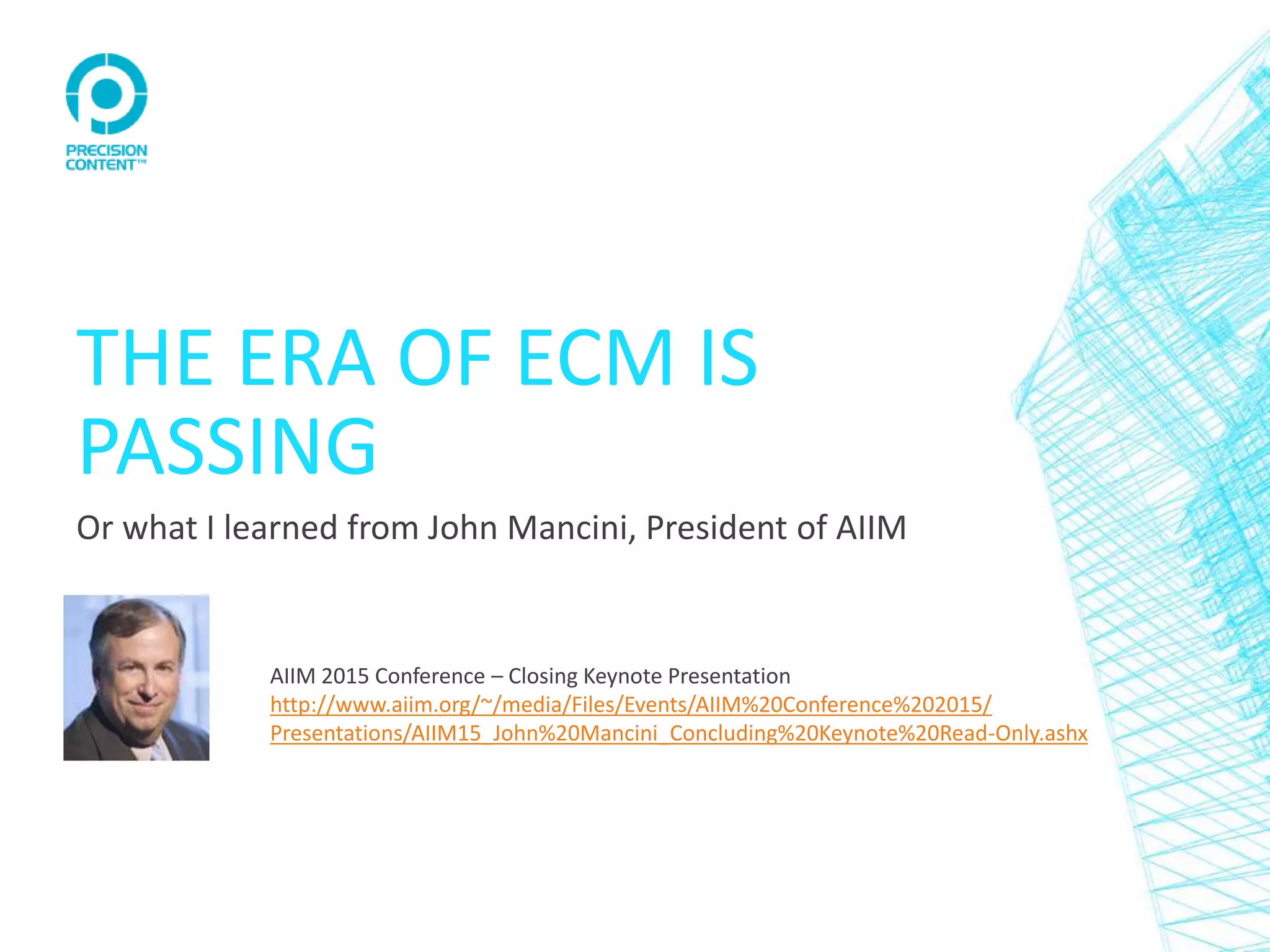 PRECISION CONTENT™

THE ERA OF ECM IS PASSING

Or what I learned from John Mancini, President of AIIM

AIIM 2015 Conference – Closing Keynote Presentation
http://www.aiim.org/~/media/Files/Events/AIIM%20Conference%202015/Presentations/AIIM15_John%20Mancini_Concluding%20Keynote%20Read-Only.ashx